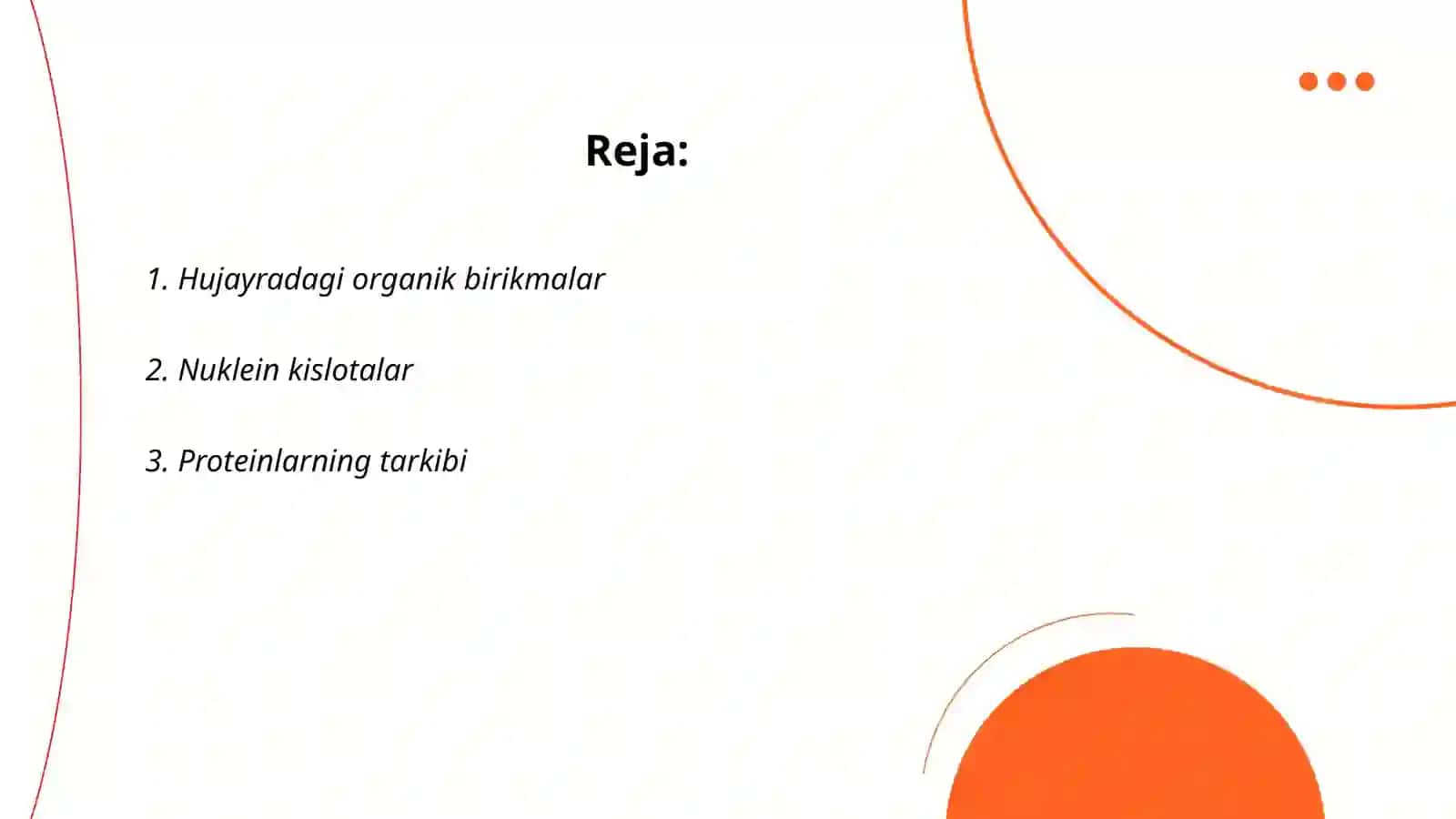 Reja:

1. Hujayradagi organik birikmalar

2. Nuklein kislotalar

3. Proteinlarning tarkibi